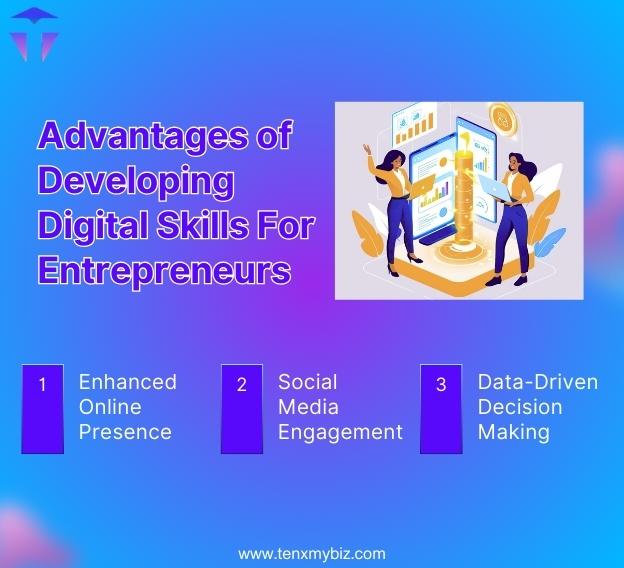 Advantages of Developing Digital Skills For Entrepreneurs

1 Enhanced Online Presence

2 Social Media Engagement

3 Data-Driven Decision Making

www.tenxmybiz.com